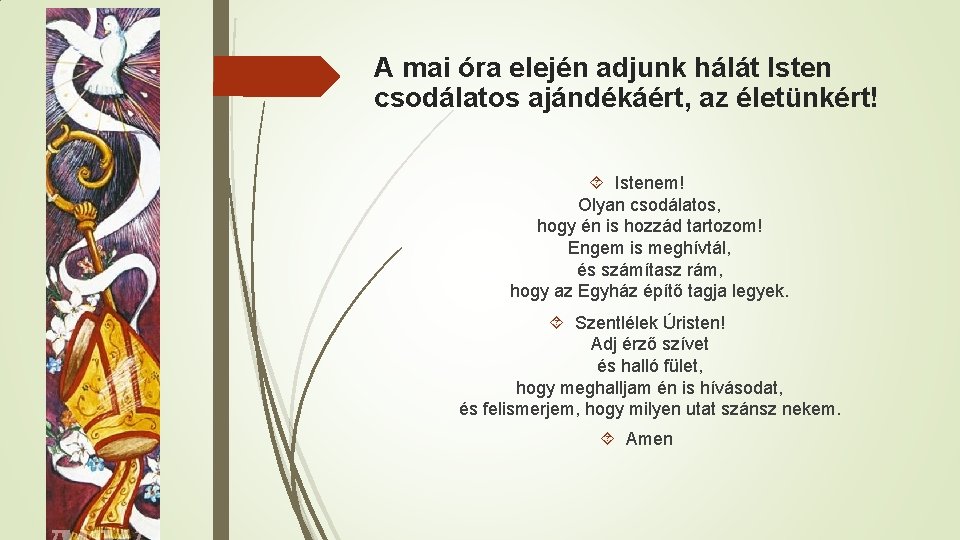 A mai óra elején adjunk hálát Isten csodálatos ajándékáért, az életünkért!

Istenem!
Olyan csodálatos,
hogy én is hozzád tartozom!
Engem is meghívtál,
és számítasz rám,
hogy az Egyház építő tagja legyek.

Szentlélek Úristen!
Adj érző szívet
és halló fület,
hogy meghalljam én is hívásodat,
és felismerjem, hogy milyen utat szánsz nekem.

Amen